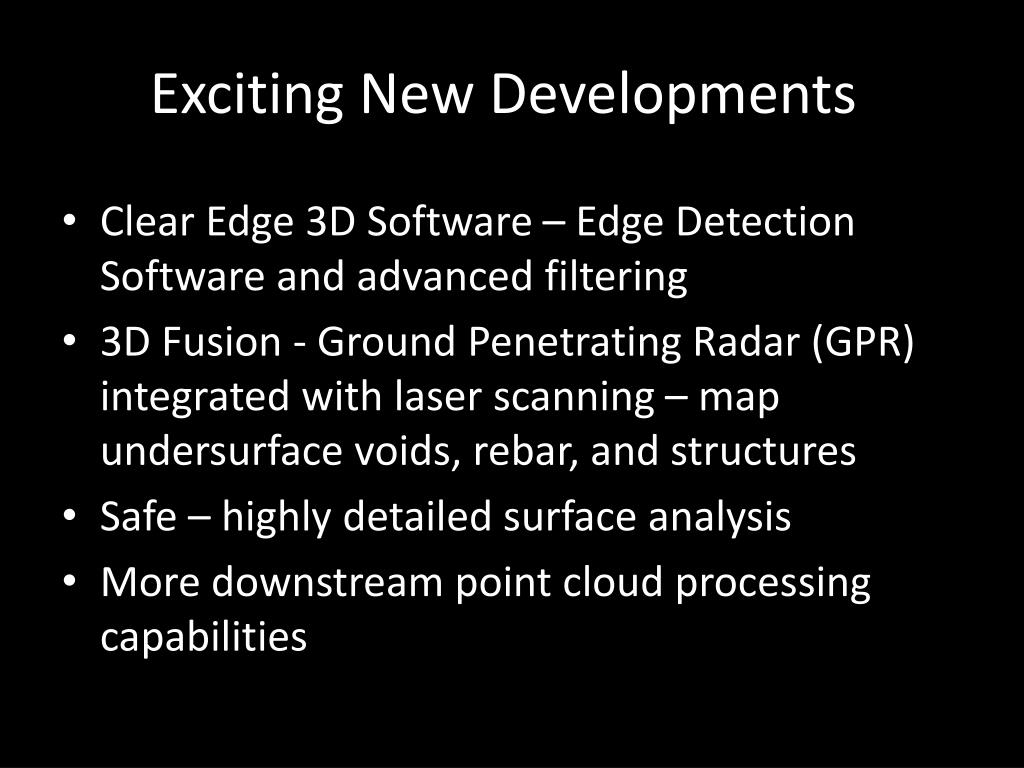 Exciting New Developments

• Clear Edge 3D Software – Edge Detection Software and advanced filtering
• 3D Fusion - Ground Penetrating Radar (GPR) integrated with laser scanning – map undersurface voids, rebar, and structures
• Safe – highly detailed surface analysis
• More downstream point cloud processing capabilities